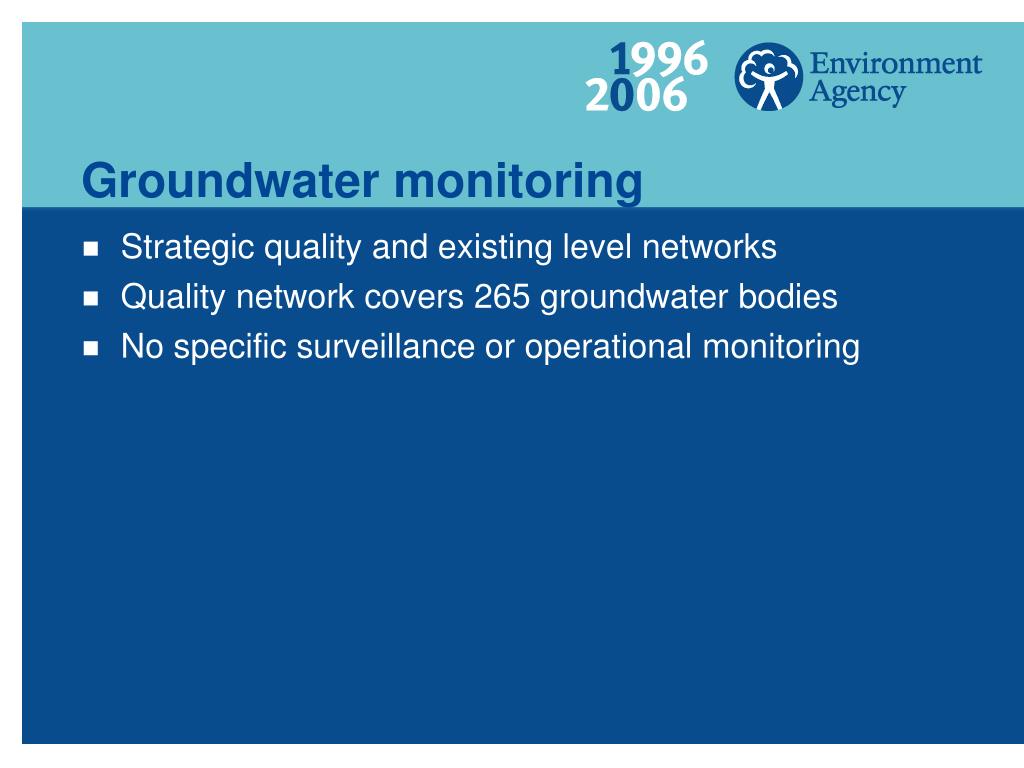 1996
2006
Environment Agency

Groundwater monitoring

- Strategic quality and existing level networks
- Quality network covers 265 groundwater bodies
- No specific surveillance or operational monitoring